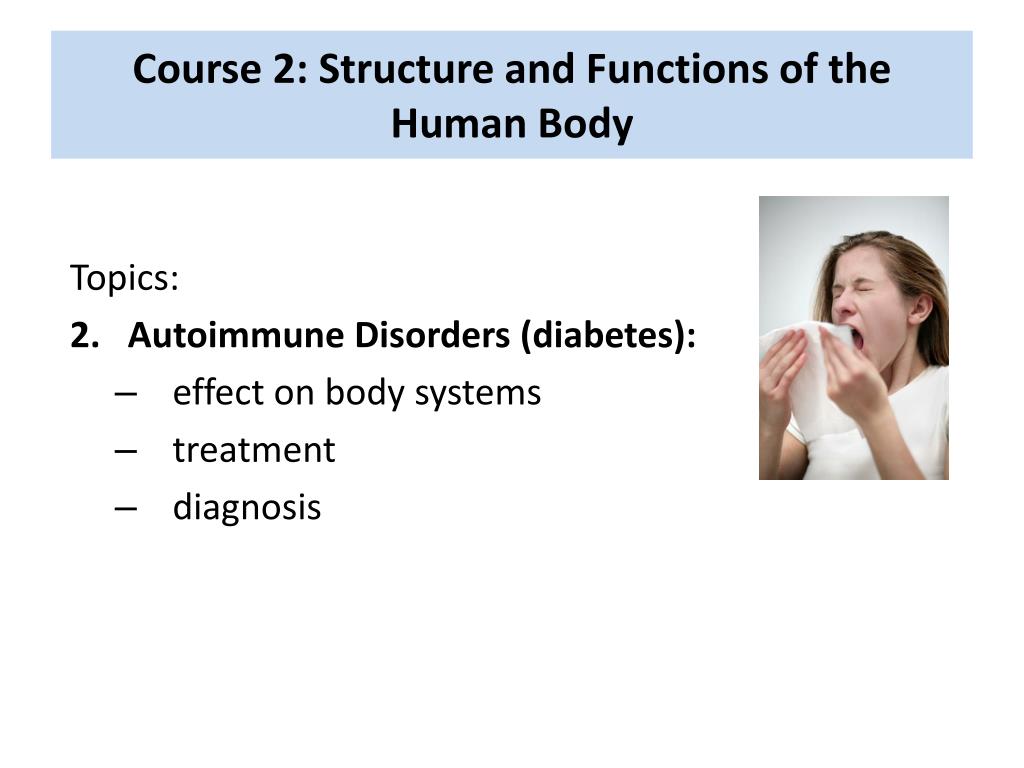 Course 2: Structure and Functions of the Human Body

Topics:

2. Autoimmune Disorders (diabetes):
– effect on body systems
– treatment
– diagnosis